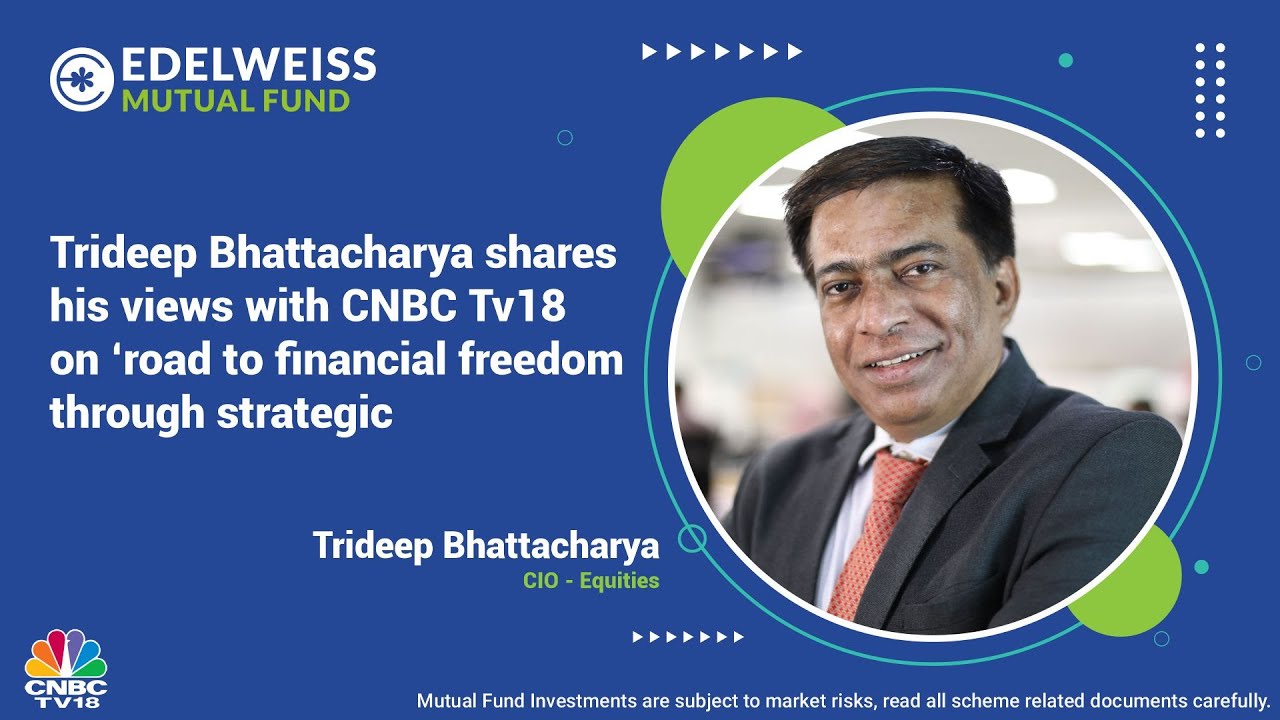 EDELWEISS
MUTUAL FUND

Trideep Bhattacharya shares his views with CNBC Tv18 on ‘road to financial freedom through strategic

Trideep Bhattacharya
CIO - Equities

CNBC TV18

Mutual Fund Investments are subject to market risks, read all scheme related documents carefully.